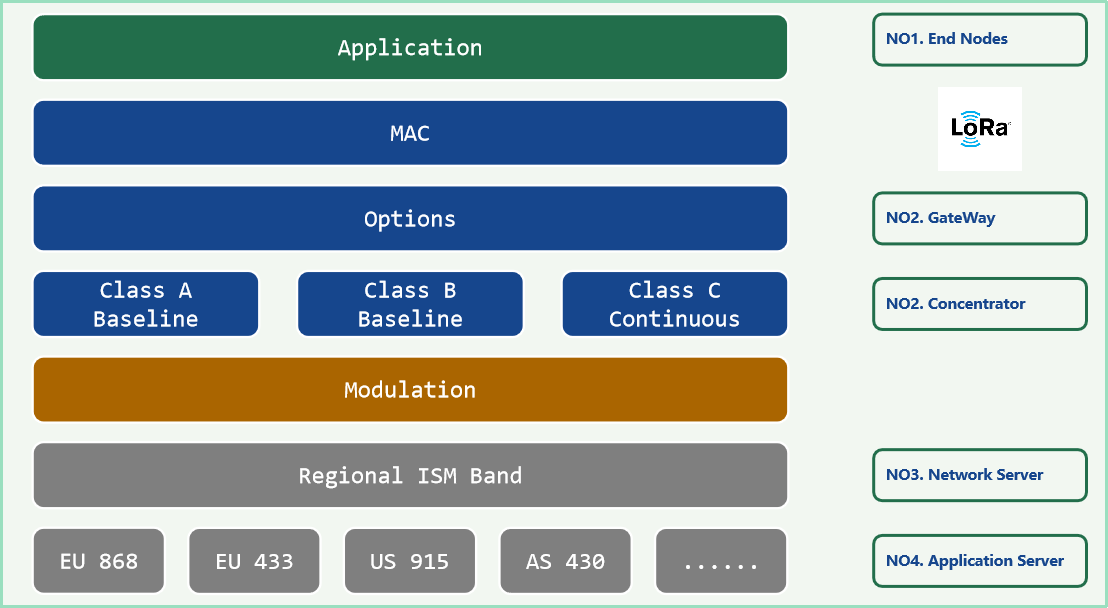 Application

MAC

Options

Class A
Baseline

Class B
Baseline

Class C
Continuous

Modulation

Regional ISM Band

EU 868

EU 433

US 915

AS 430

......

NO1. End Nodes

LoRa

NO2. GateWay

NO2. Concentrator

NO3. Network Server

NO4. Application Server